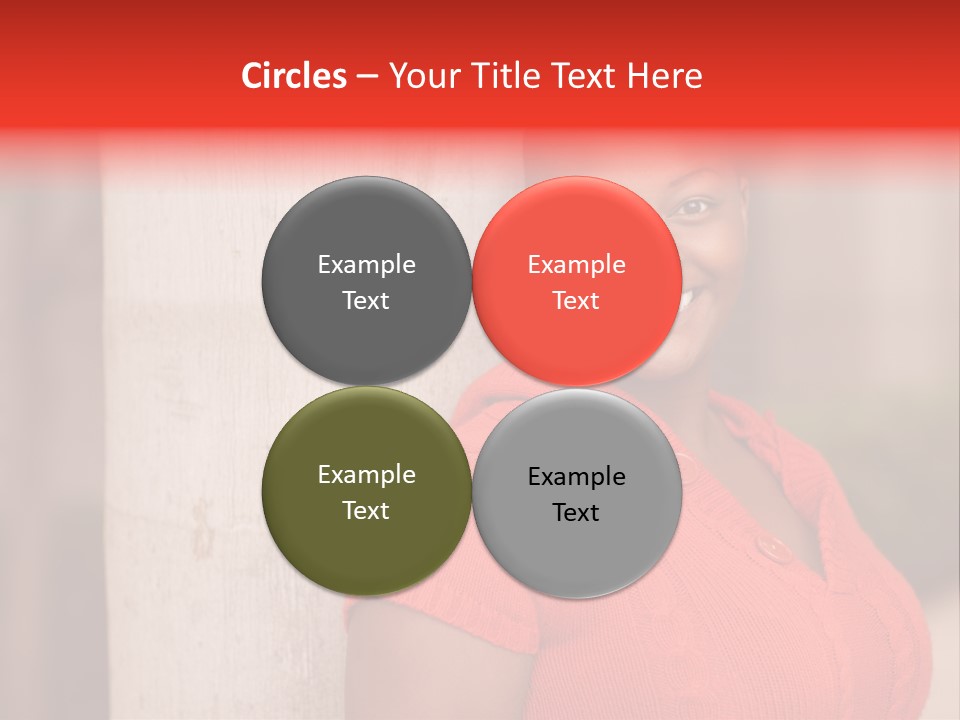 Circles – Your Title Text Here

Example Text

Example Text

Example Text

Example Text